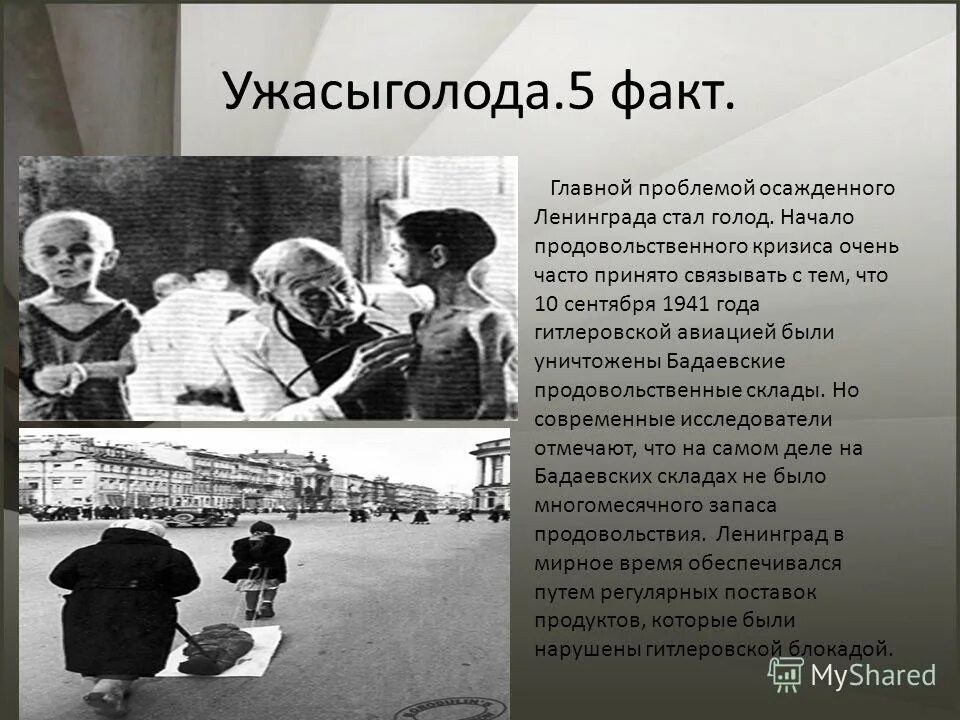 Ужасыголода.5 факт.

Главной проблемой осажденного Ленинграда стал голод. Начало продовольственного кризиса очень часто принято связывать с тем, что 10 сентября 1941 года гитлеровской авиацией были уничтожены Бадаевские продовольственные склады. Но современные исследователи отмечают, что на самом деле на Бадаевских складах не было многомесячного запаса продовольствия. Ленинград в мирное время обеспечивался путем регулярных поставок продуктов, которые были нарушены гитлеровской блокадой.

MyShared